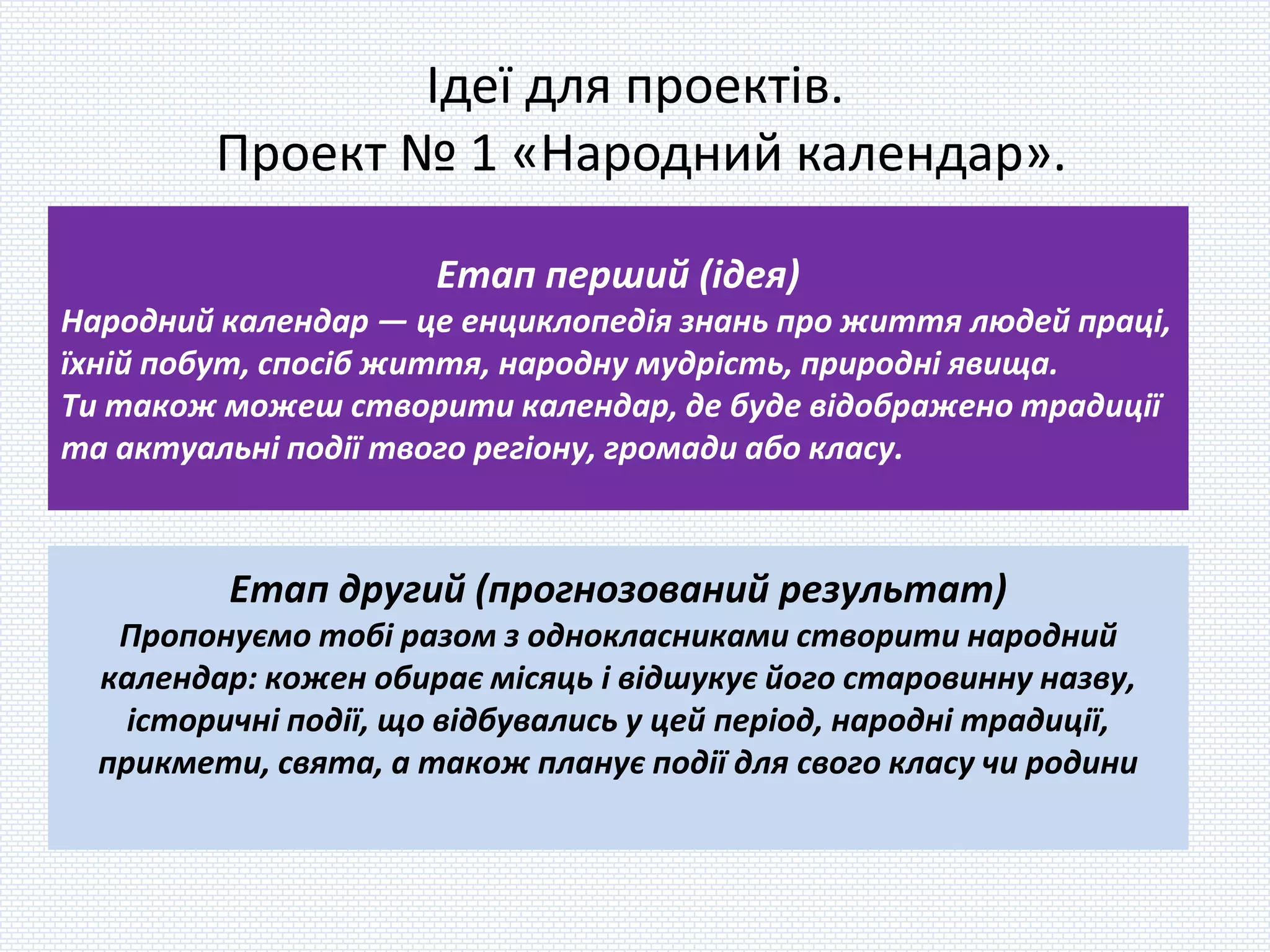 Ідеї для проектів.
Проект № 1 «Народний календар».

Етап перший (ідея)
Народний календар — це енциклопедія знань про життя людей праці, їхній побут, спосіб життя, народну мудрість, природні явища.
Ти також можеш створити календар, де буде відображено традиції та актуальні події твого регіону, громади або класу.

Етап другий (прогнозований результат)
Пропонуємо тобі разом з однокласниками створити народний календар: кожен обирає місяць і відшукує його старовинну назву, історичні події, що відбувались у цей період, народні традиції, прикмети, свята, а також планує події для свого класу чи родини